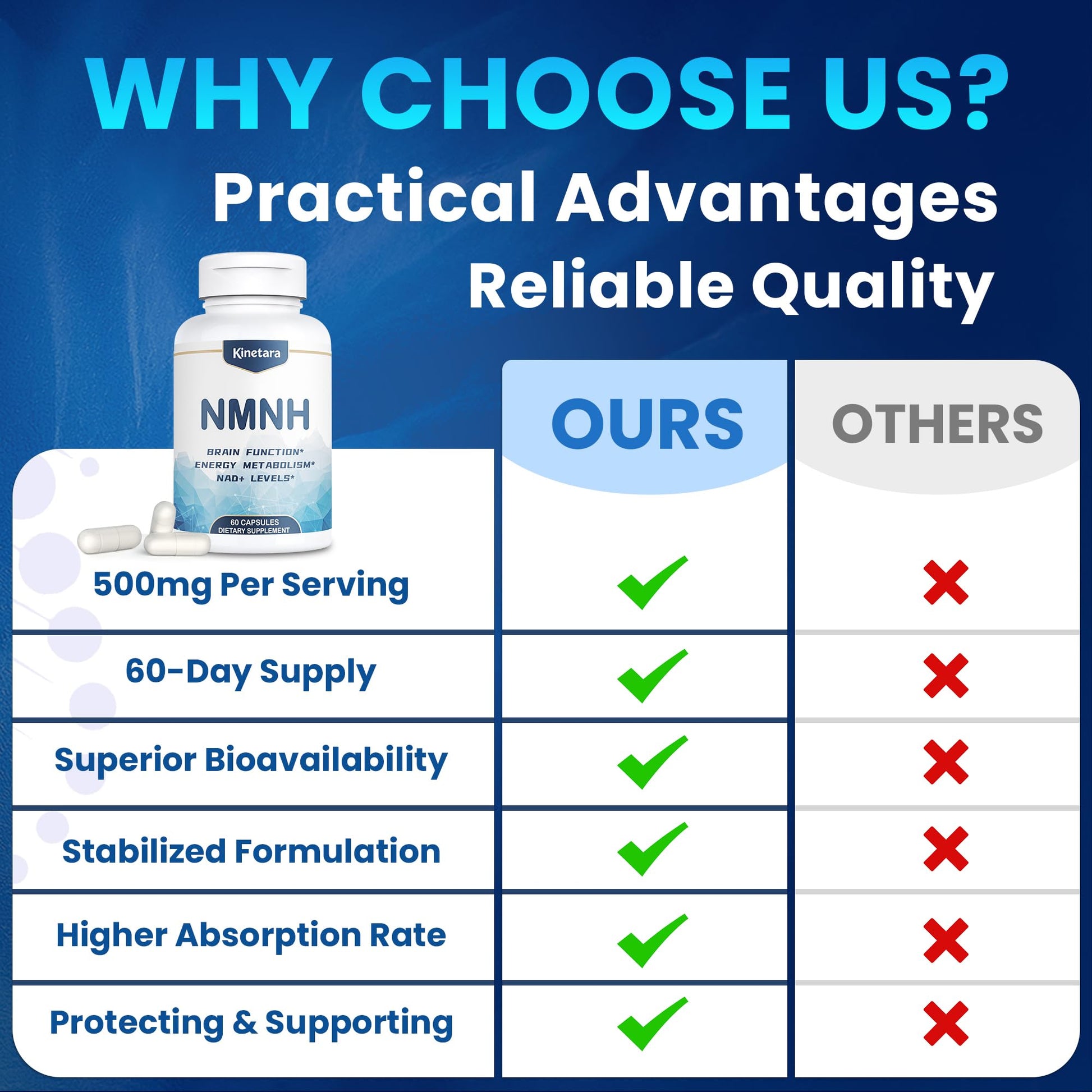 WHY CHOOSE US?
Practical Advantages
Reliable Quality

Kinetara
NMNH
BRAIN FUNCTION*
ENERGY METABOLISM*
NAD+ LEVELS*
60 CAPSULES
DIETARY SUPPLEMENT

| | OURS | OTHERS |
|---|---|---|
| 500mg Per Serving | ✓ | ✗ |
| 60-Day Supply | ✓ | ✗ |
| Superior Bioavailability | ✓ | ✗ |
| Stabilized Formulation | ✓ | ✗ |
| Higher Absorption Rate | ✓ | ✗ |
| Protecting & Supporting | ✓ | ✗ |